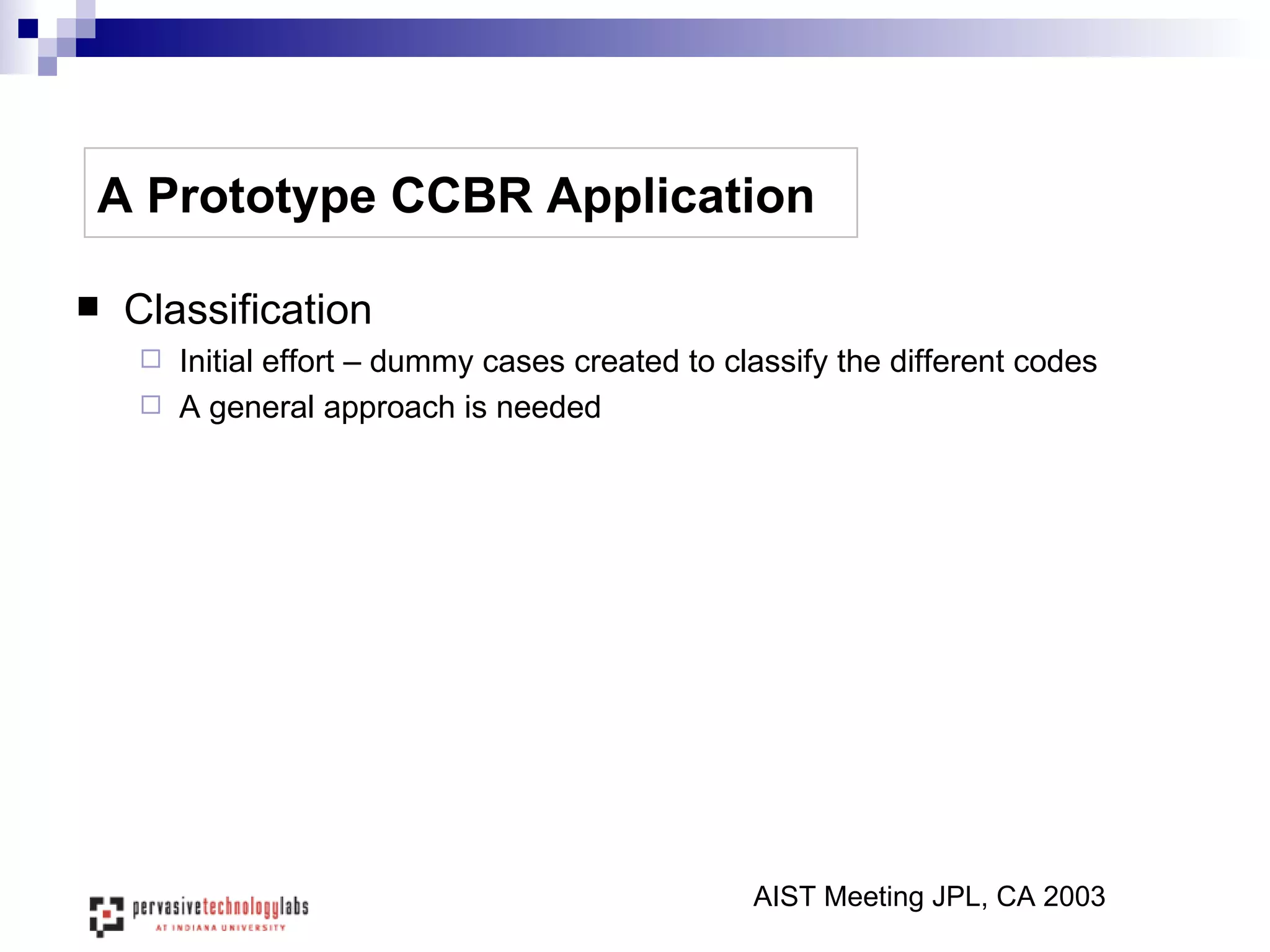 A Prototype CCBR Application

Classification

Initial effort – dummy cases created to classify the different codes

A general approach is needed

pervasivetechnologylabs
AT INDIANA UNIVERSITY

AIST Meeting JPL, CA 2003